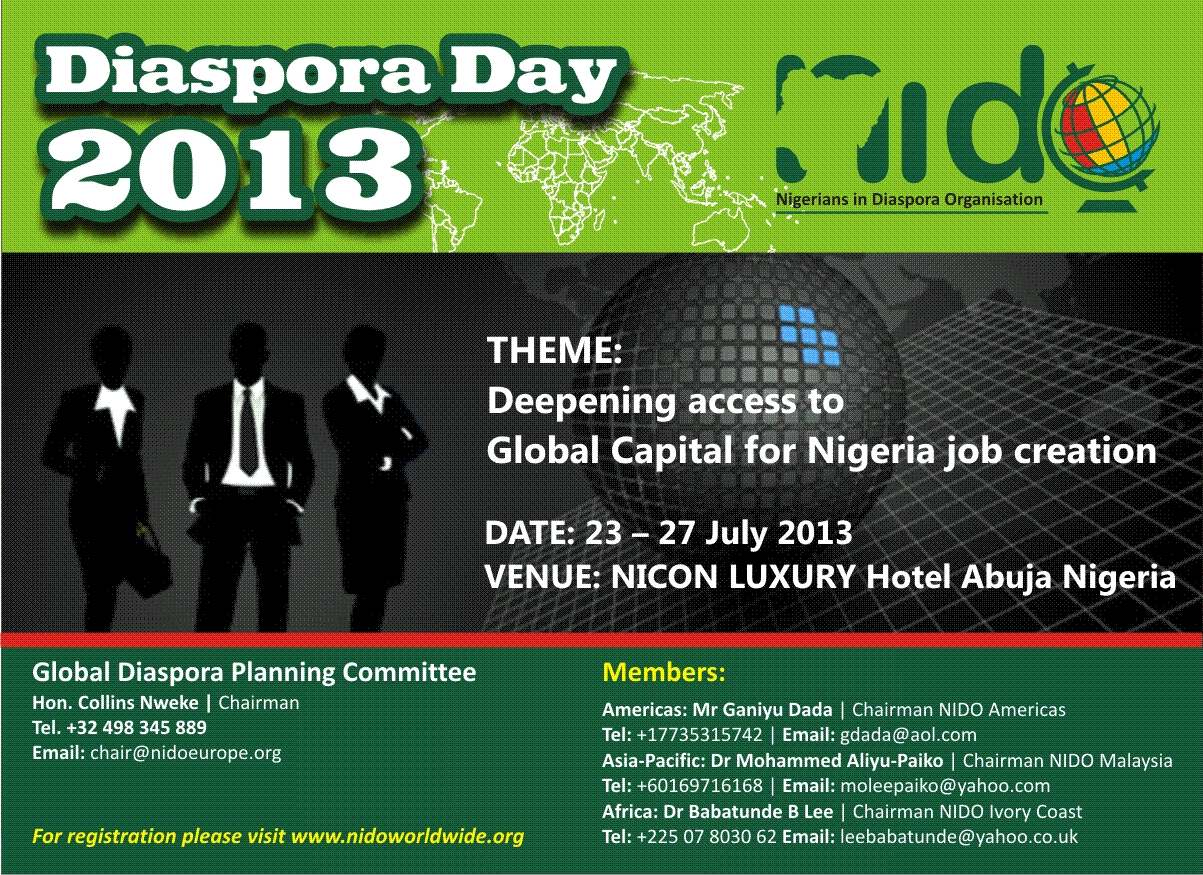 Diaspora Day 2013

NIDO
Nigerians in Diaspora Organisation

THEME:
Deepening access to Global Capital for Nigeria job creation

DATE: 23 – 27 July 2013
VENUE: NICON LUXURY Hotel Abuja Nigeria

Global Diaspora Planning Committee
Hon. Collins Nweke | Chairman
Tel. +32 498 345 889
Email: chair@nidoeurope.org

For registration please visit www.nidoworldwide.org

Members:
Americas: Mr Ganiyu Dada | Chairman NIDO Americas
Tel: +17735315742 | Email: gdada@aol.com
Asia-Pacific: Dr Mohammed Aliyu-Paiko | Chairman NIDO Malaysia
Tel: +60169716168 | Email: moleepaiko@yahoo.com
Africa: Dr Babatunde B Lee | Chairman NIDO Ivory Coast
Tel: +225 07 8030 62 Email: leebabatunde@yahoo.co.uk